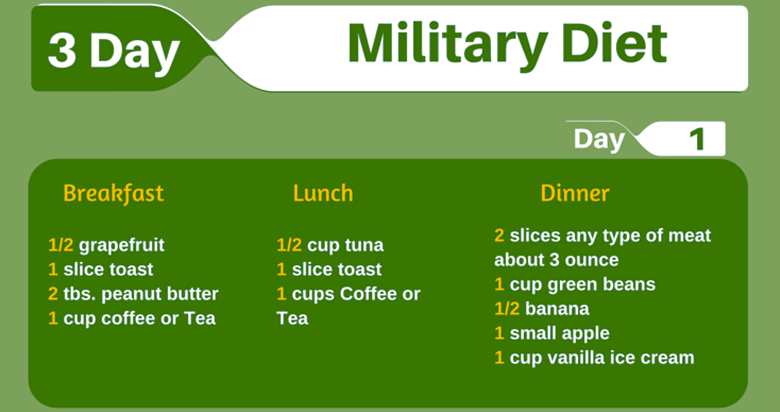 3 Day Military Diet

Day 1

Breakfast

1/2 grapefruit
1 slice toast
2 tbs. peanut butter
1 cup coffee or Tea

Lunch

1/2 cup tuna
1 slice toast
1 cups Coffee or Tea

Dinner

2 slices any type of meat about 3 ounce
1 cup green beans
1/2 banana
1 small apple
1 cup vanilla ice cream